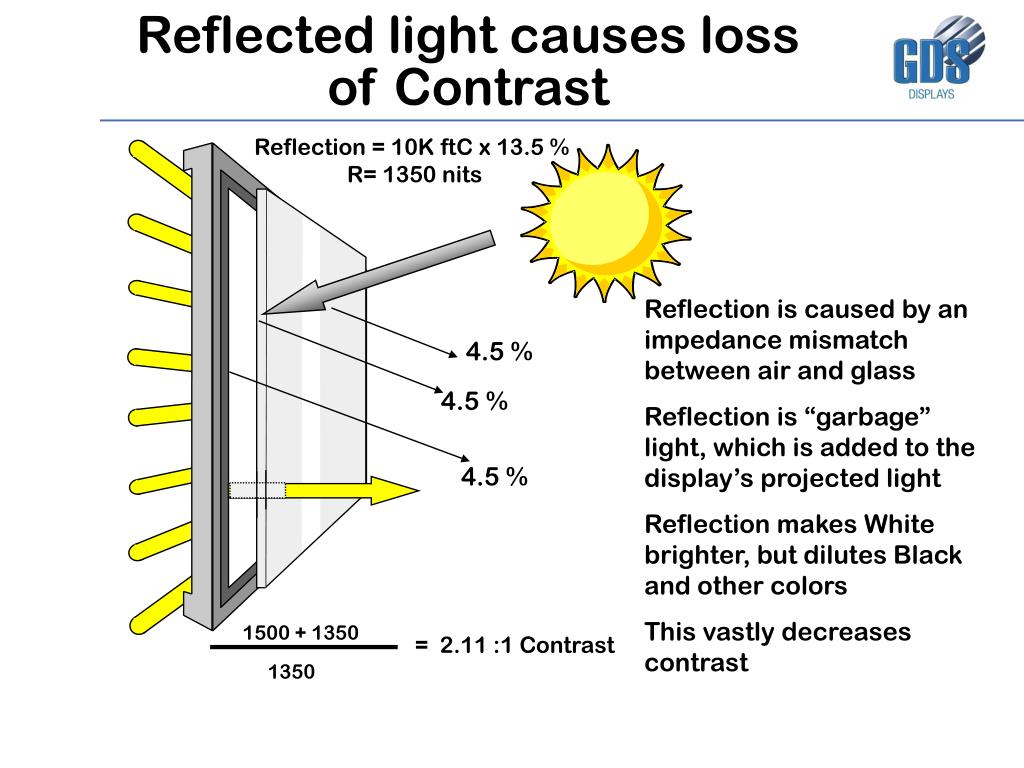 Reflected light causes loss of Contrast

GDS DISPLAYS

Reflection = 10K ftC x 13.5 %
R= 1350 nits

4.5 %

4.5 %

4.5 %

$\frac{1500 + 1350}{1350}$ = 2.11 :1 Contrast

Reflection is caused by an impedance mismatch between air and glass

Reflection is “garbage” light, which is added to the display’s projected light

Reflection makes White brighter, but dilutes Black and other colors

This vastly decreases contrast